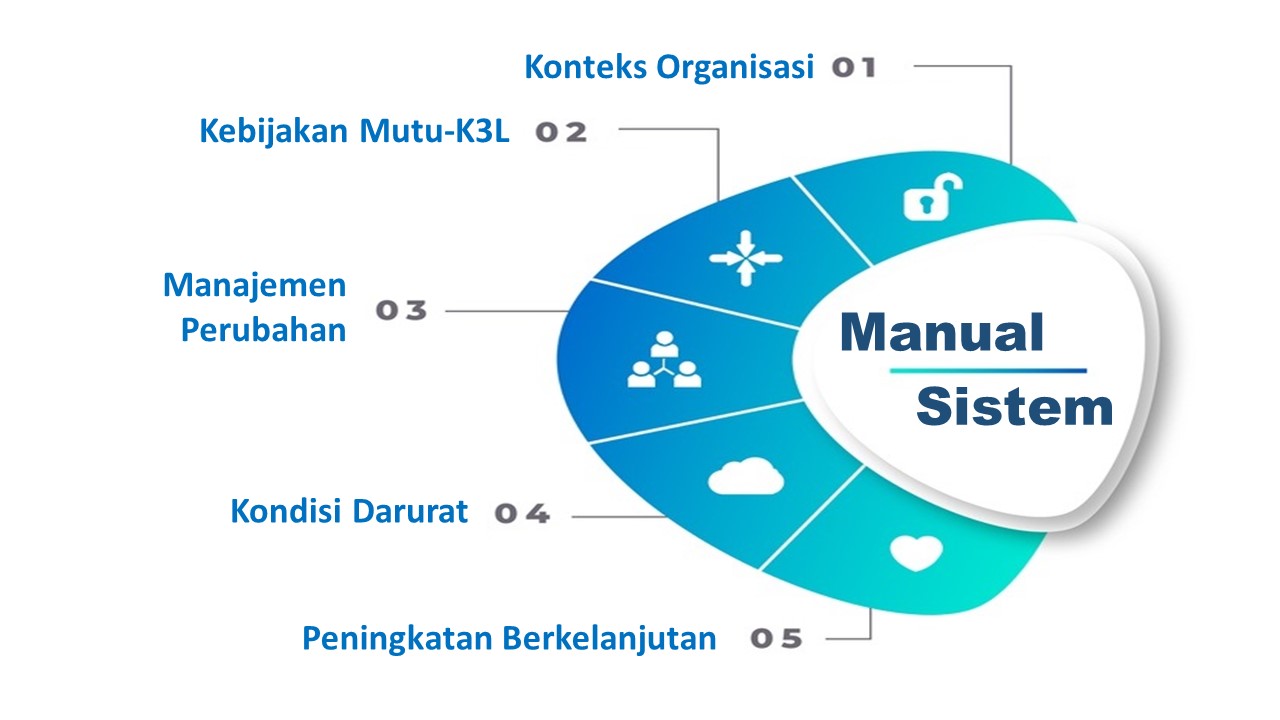 Konteks Organisasi 01

Kebijakan Mutu-K3L 02

Manajemen Perubahan 03

Kondisi Darurat 04

Peningkatan Berkelanjutan 05

Manual

Sistem